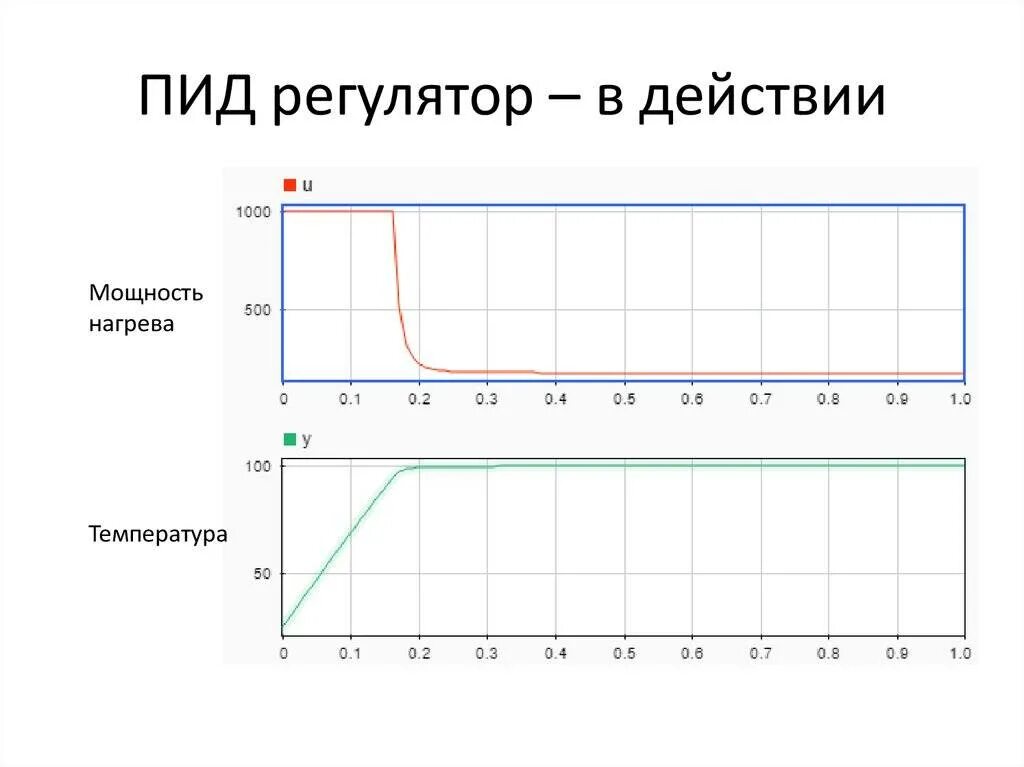 ПИД регулятор – в действии

u

1000

500

Мощность нагрева

0 0.1 0.2 0.3 0.4 0.5 0.6 0.7 0.8 0.9 1.0

y

100

50

Температура

0 0.1 0.2 0.3 0.4 0.5 0.6 0.7 0.8 0.9 1.0